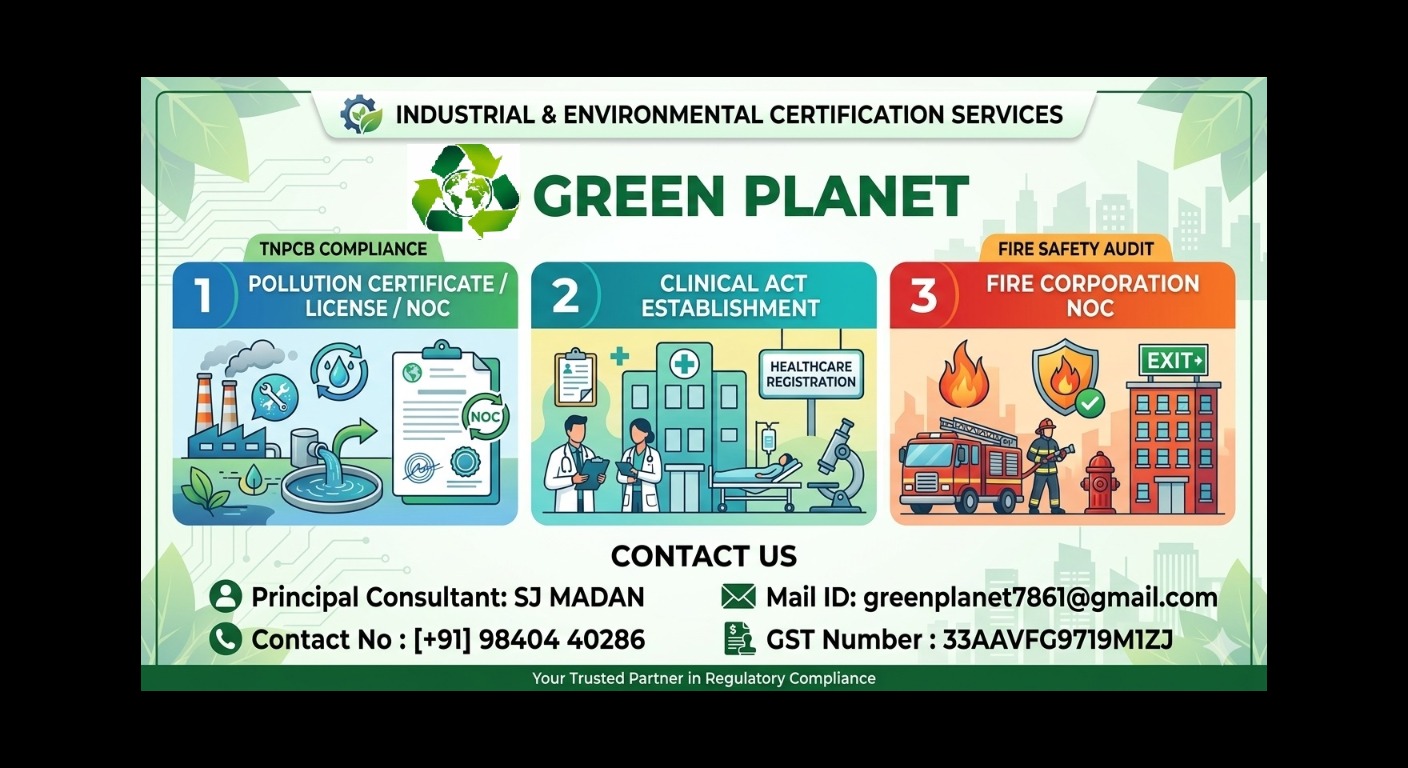 INDUSTRIAL & ENVIRONMENTAL CERTIFICATION SERVICES

GREEN PLANET

TNPCB COMPLIANCE

1 POLLUTION CERTIFICATE / LICENSE / NOC

NOC

2 CLINICAL ACT ESTABLISHMENT

HEALTHCARE REGISTRATION

FIRE SAFETY AUDIT

3 FIRE CORPORATION NOC

EXIT

CONTACT US

Principal Consultant: SJ MADAN

Contact No : [+91] 98404 40286

Mail ID: greenplanet7861@gmail.com

GST Number : 33AAVFG9719M1ZJ

Your Trusted Partner in Regulatory Compliance